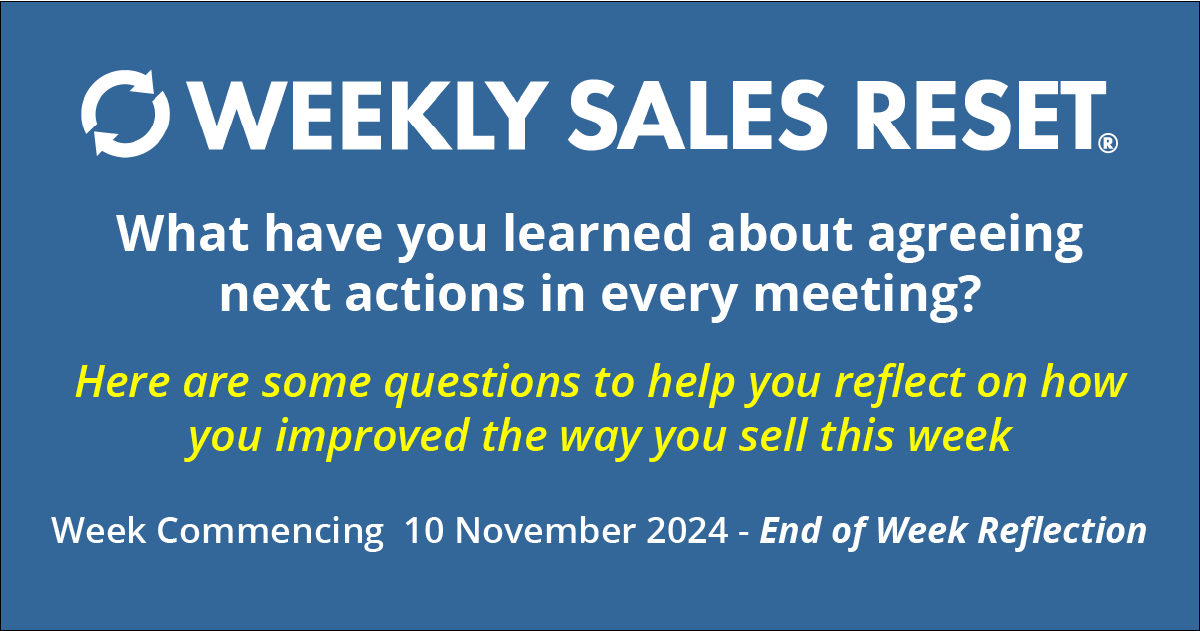 WEEKLY SALES RESET®

What have you learned about agreeing next actions in every meeting?

Here are some questions to help you reflect on how you improved the way you sell this week

Week Commencing 10 November 2024 - End of Week Reflection